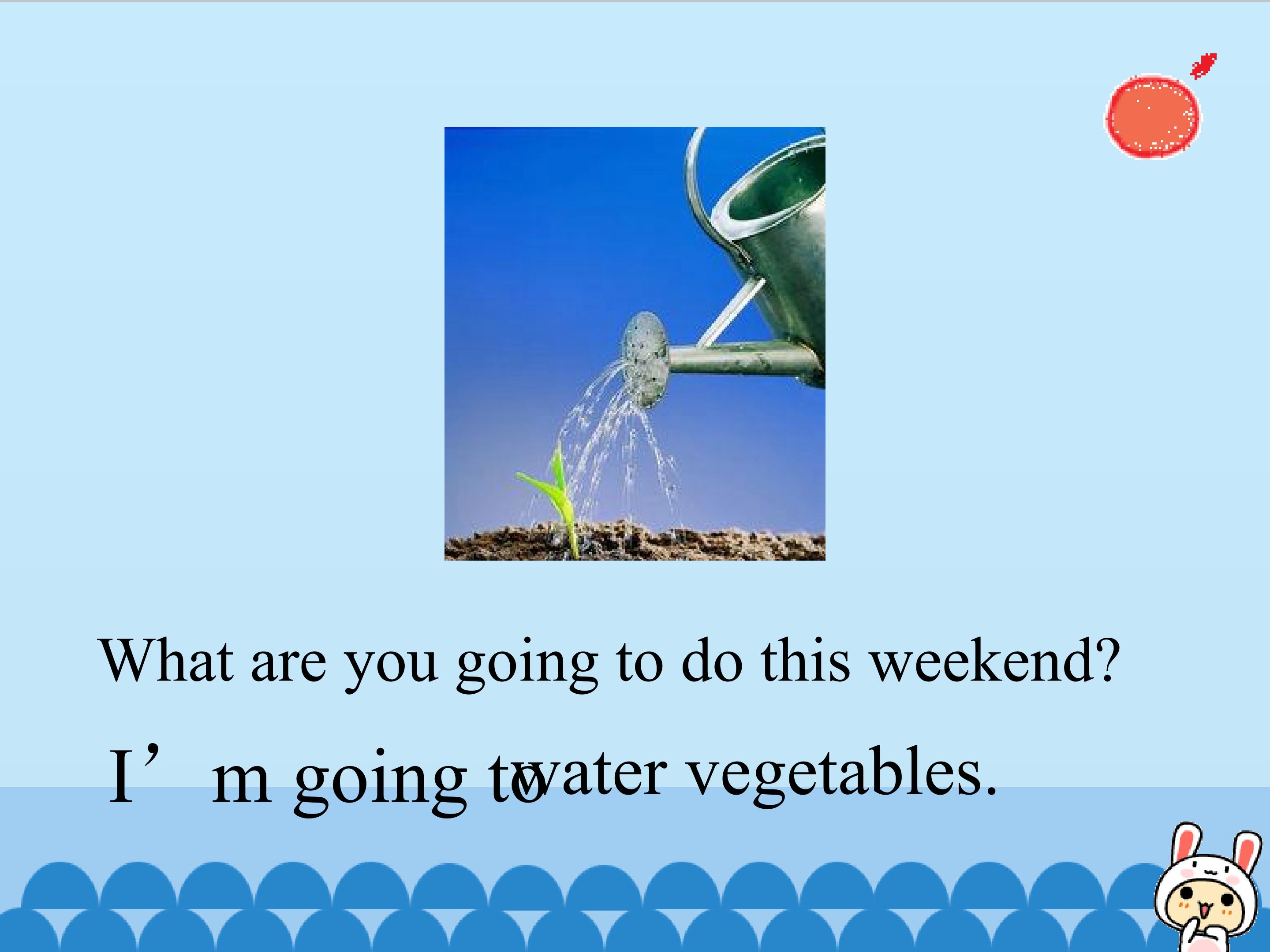 What are you going to do this weekend?

I’m going to water vegetables.